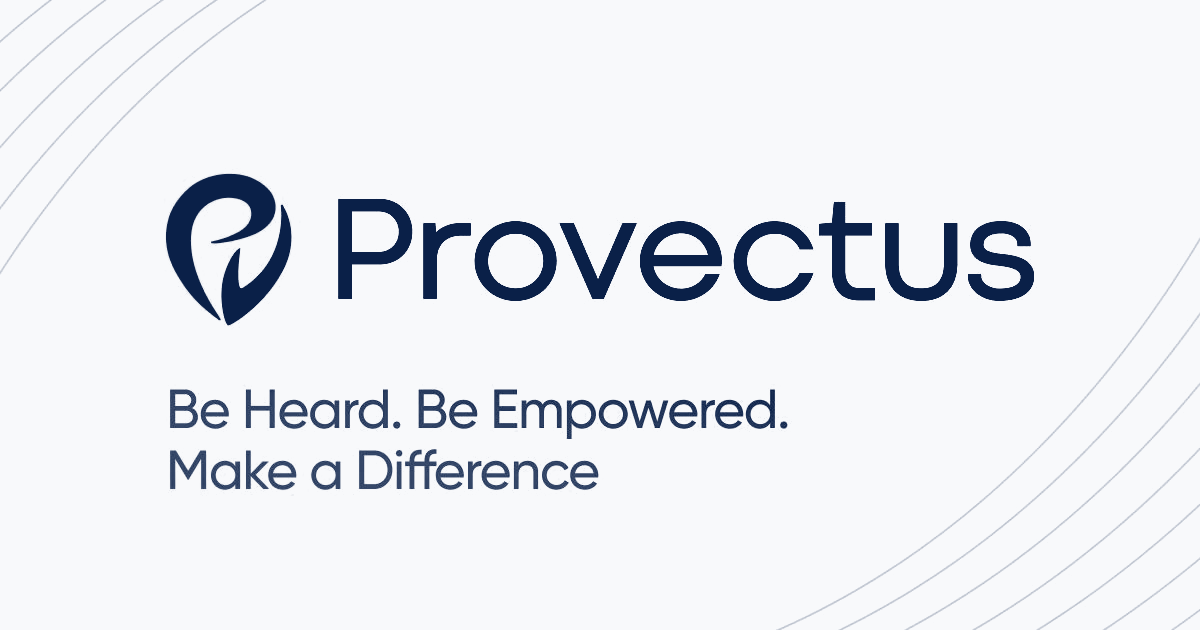 Provectus

Be Heard. Be Empowered.
Make a Difference